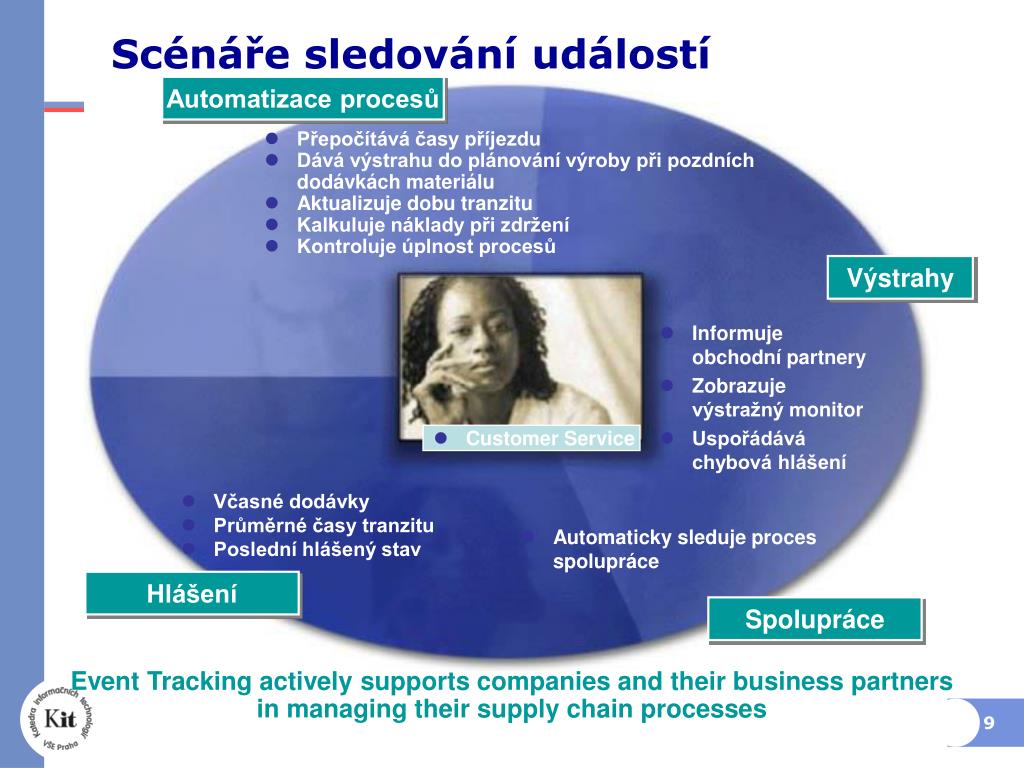 Scénáře sledování událostí

Automatizace procesů

- Přepočítává časy příjezdu
- Dává výstrahu do plánování výroby při pozdních dodávkách materiálu
- Aktualizuje dobu tranzitu
- Kalkuluje náklady při zdržení
- Kontroluje úplnost procesů

Výstrahy

- Informuje obchodní partnery
- Zobrazuje výstražný monitor
- Uspořádává chybová hlášení

- Customer Service

- Včasné dodávky
- Průměrné časy tranzitu
- Poslední hlášený stav

- Automaticky sleduje proces spolupráce

Hlášení

Spolupráce

Event Tracking actively supports companies and their business partners in managing their supply chain processes

Katedra informačních technologií
Kit
VŠE Praha

9